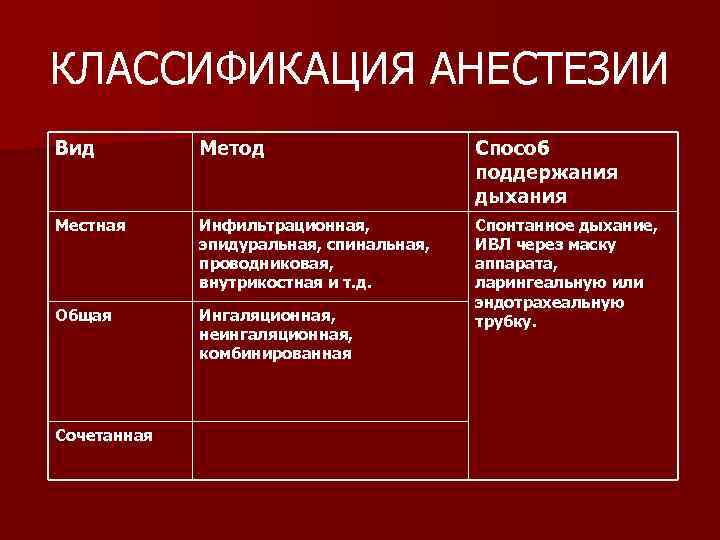 КЛАССИФИКАЦИЯ АНЕСТЕЗИИ

| Вид | Метод | Способ поддержания дыхания |
|---|---|---|
| Местная | Инфильтрационная, эпидуральная, спинальная, проводниковая, внутрикостная и т.д. | Спонтанное дыхание, ИВЛ через маску аппарата, ларингеальную или эндотрахеальную трубку. |
| Общая | Ингаляционная, неингаляционная, комбинированная | |
| Сочетанная | | |